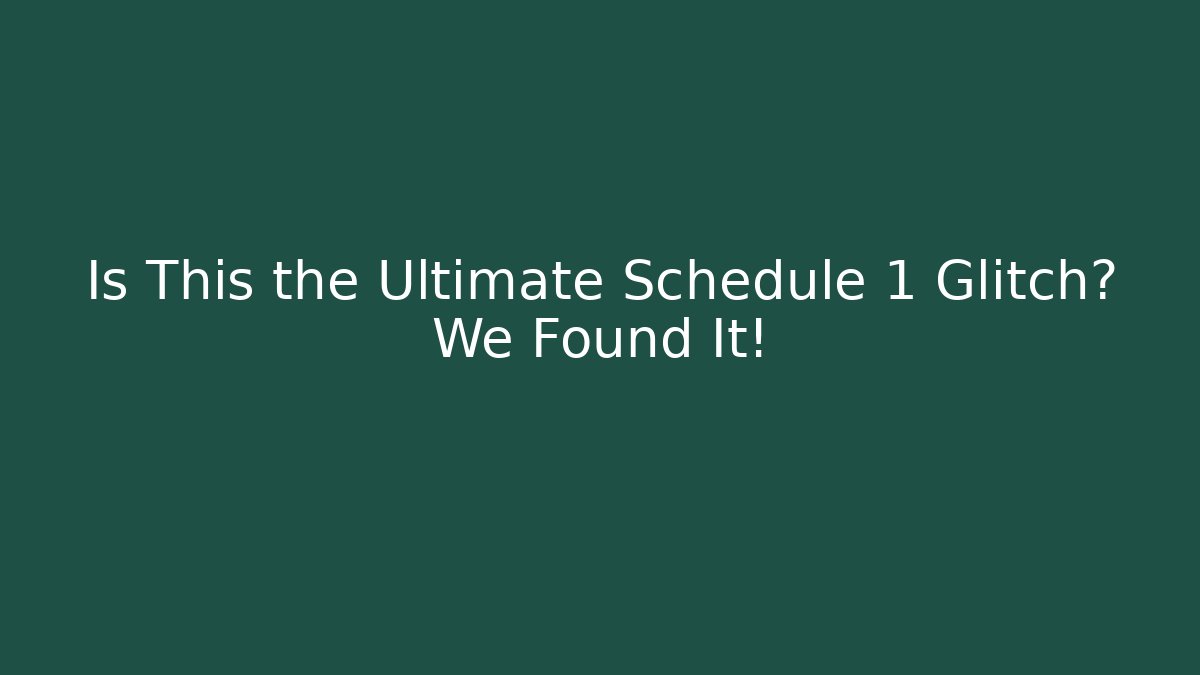 Is This the Ultimate Schedule 1 Glitch? We Found It!